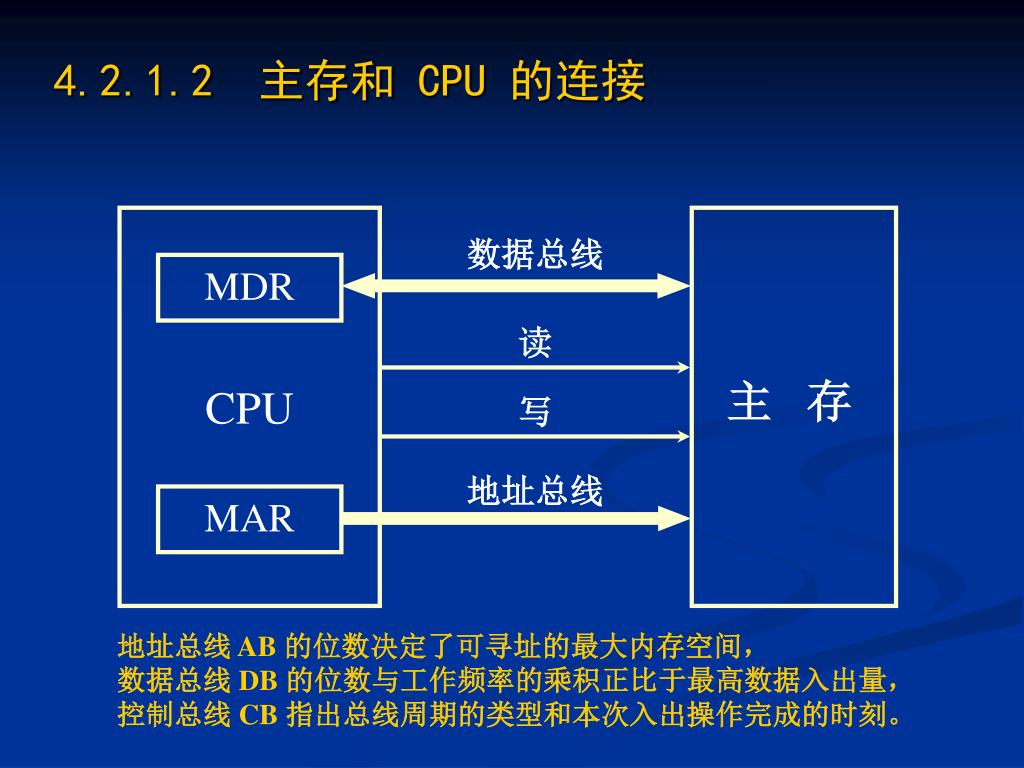 4.2.1.2 主存和 CPU 的连接

MDR

CPU

MAR

数据总线

读

写

地址总线

主 存

地址总线 AB 的位数决定了可寻址的最大内存空间，
数据总线 DB 的位数与工作频率的乘积正比于最高数据入出量，
控制总线 CB 指出总线周期的类型和本次入出操作完成的时刻。